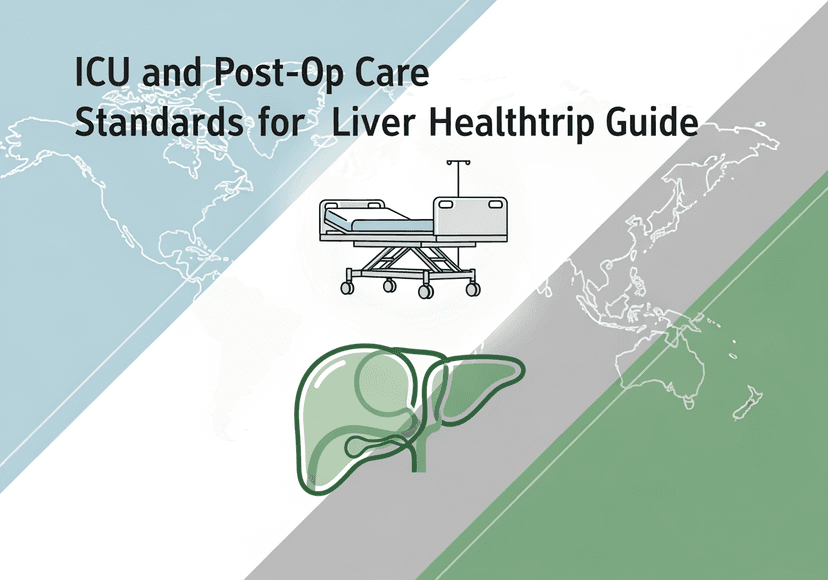 ICU and Post-Op Care
Standards for Liver Healthtrip Guide